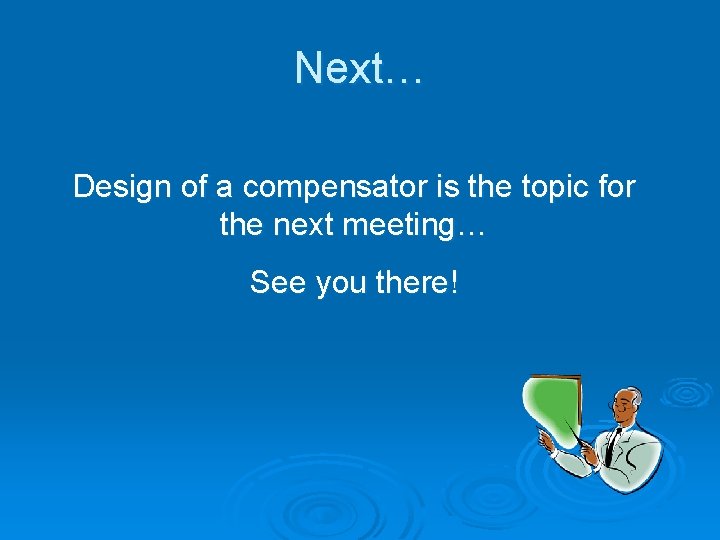 Next…

Design of a compensator is the topic for the next meeting…

See you there!